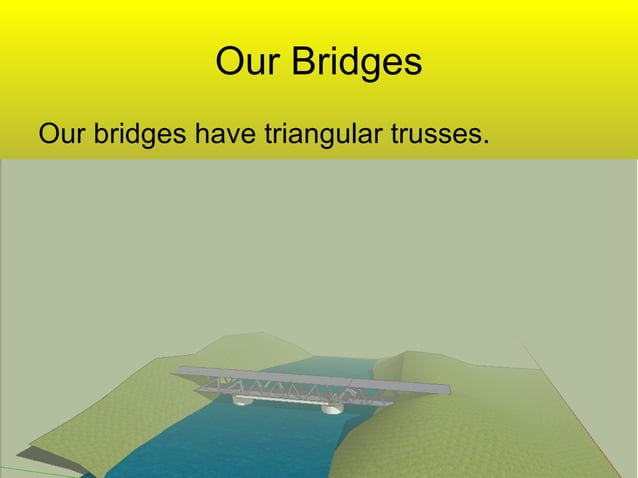 Our Bridges

Our bridges have triangular trusses.